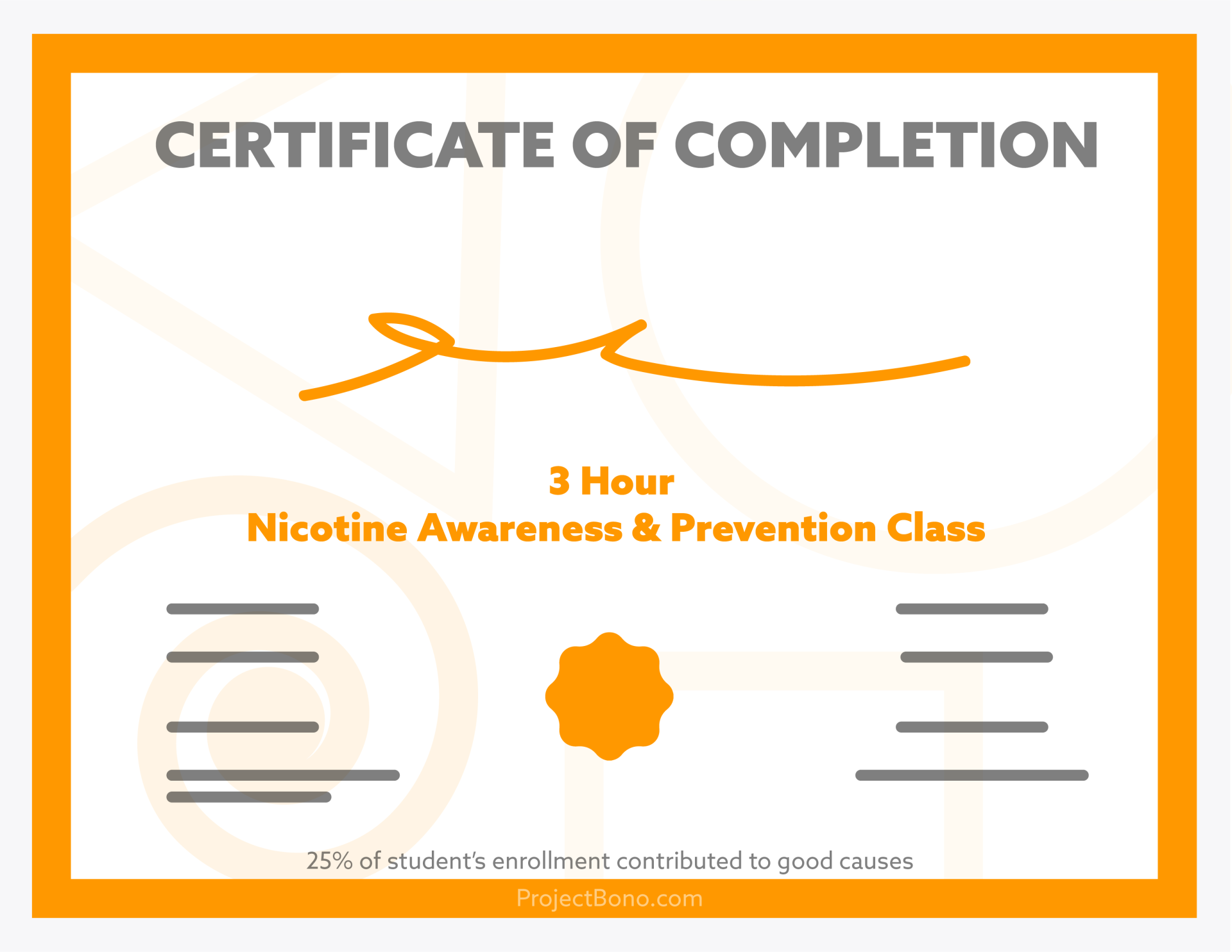 CERTIFICATE OF COMPLETION

3 Hour
Nicotine Awareness & Prevention Class

25% of student's enrollment contributed to good causes

ProjectBono.com